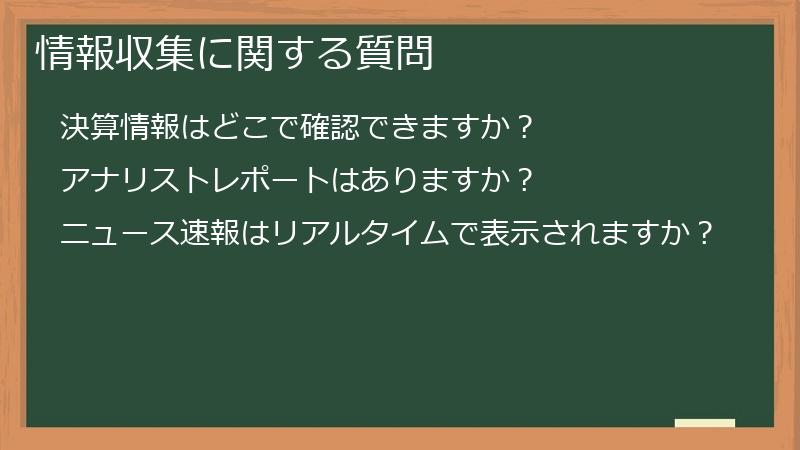 情報収集に関する質問

決算情報はどこで確認できますか？

アナリストレポートはありますか？

ニュース速報はリアルタイムで表示されますか？